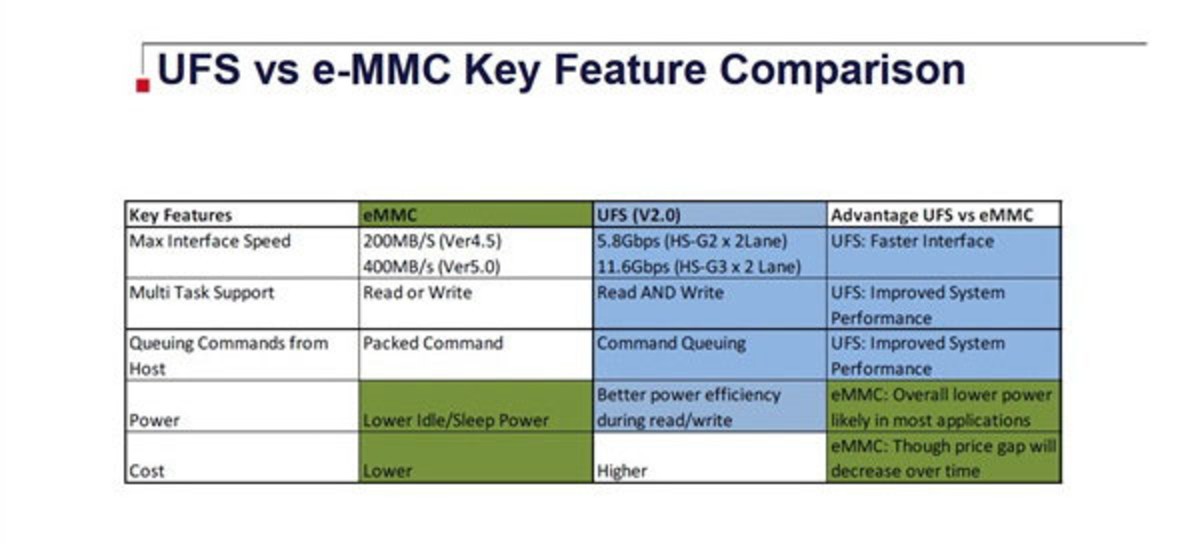 UFS vs e-MMC Key Feature Comparison

| Key Features | eMMC | UFS (V2.0) | Advantage UFS vs eMMC |
|---|---|---|---|
| Max Interface Speed | 200MB/S (Ver4.5) 400MB/s (Ver5.0) | 5.8Gbps (HS-G2 x 2Lane) 11.6Gbps (HS-G3 x 2 Lane) | UFS: Faster Interface |
| Multi Task Support | Read or Write | Read AND Write | UFS: Improved System Performance |
| Queuing Commands from Host | Packed Command | Command Queuing | UFS: Improved System Performance |
| Power | Lower Idle/Sleep Power | Better power efficiency during read/write | eMMC: Overall lower power likely in most applications |
| Cost | Lower | Higher | eMMC: Though price gap will decrease over time |